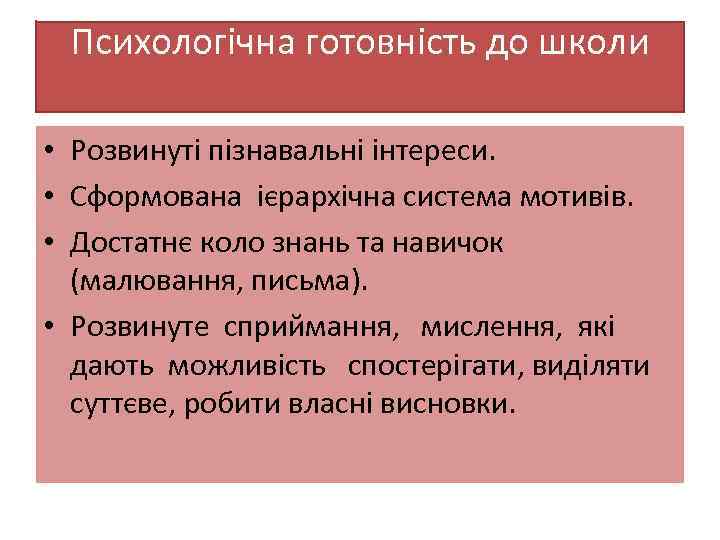 Психологічна готовність до школи

• Розвинуті пізнавальні інтереси.
• Сформована ієрархічна система мотивів.
• Достатнє коло знань та навичок (малювання, письма).
• Розвинуте сприймання, мислення, які дають можливість спостерігати, виділяти суттєве, робити власні висновки.